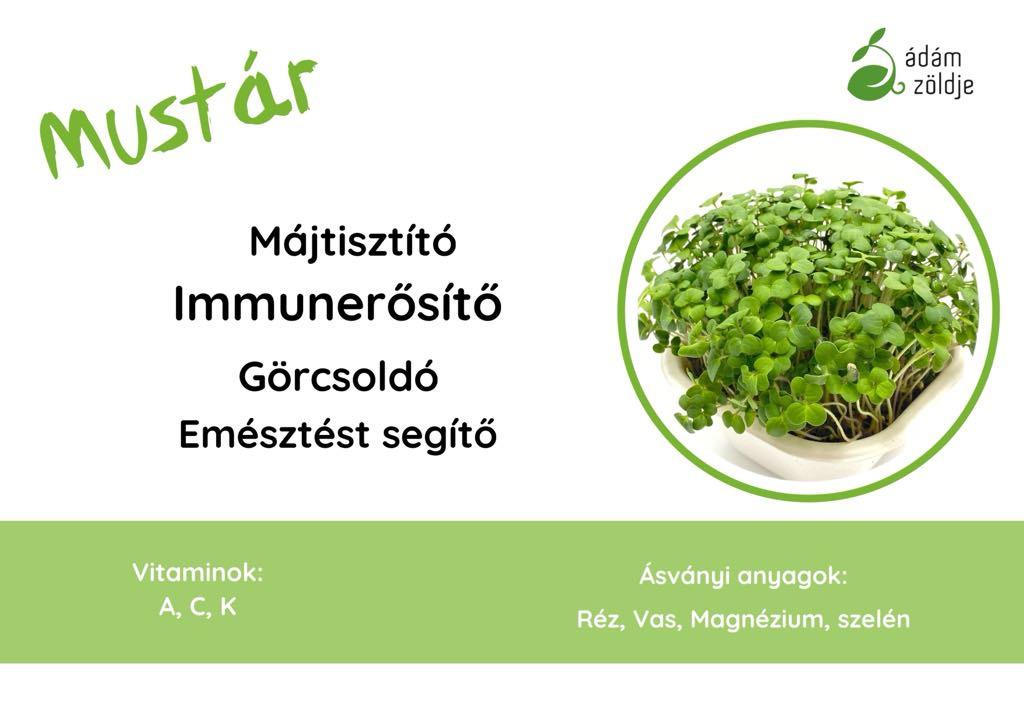 Mustár

ádám zöldje

Májtisztító
Immunerősítő
Görcsoldó
Emésztést segítő

Vitaminok:
A, C, K

Ásványi anyagok:
Réz, Vas, Magnézium, szelén